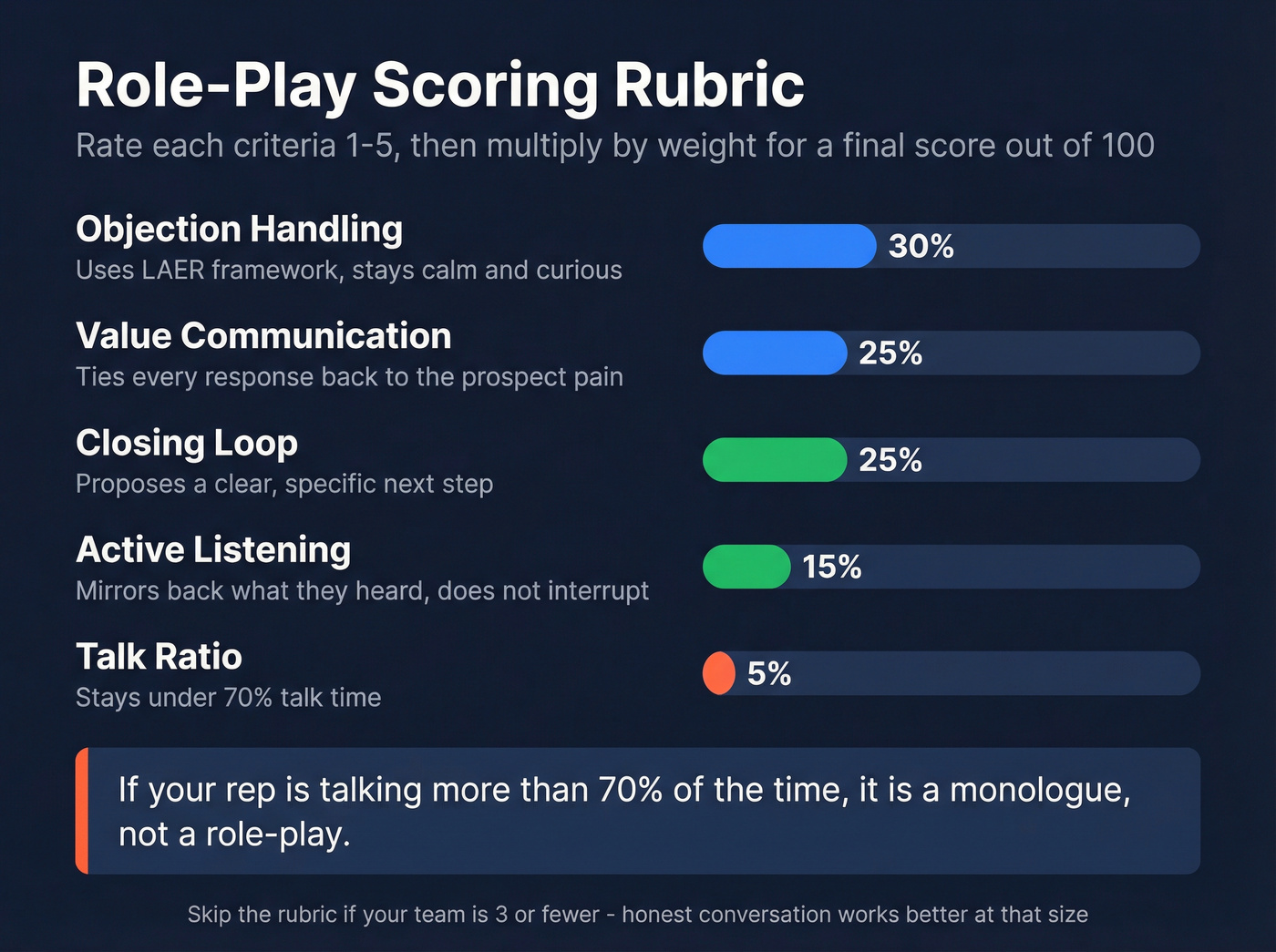 Role-Play Scoring Rubric

Rate each criteria 1-5, then multiply by weight for a final score out of 100

Objection Handling
Uses LAER framework, stays calm and curious
30%

Value Communication
Ties every response back to the prospect pain
25%

Closing Loop
Proposes a clear, specific next step
25%

Active Listening
Mirrors back what they heard, does not interrupt
15%

Talk Ratio
Stays under 70% talk time
5%

If your rep is talking more than 70% of the time, it is a monologue, not a role-play.

Skip the rubric if your team is 3 or fewer - honest conversation works better at that size